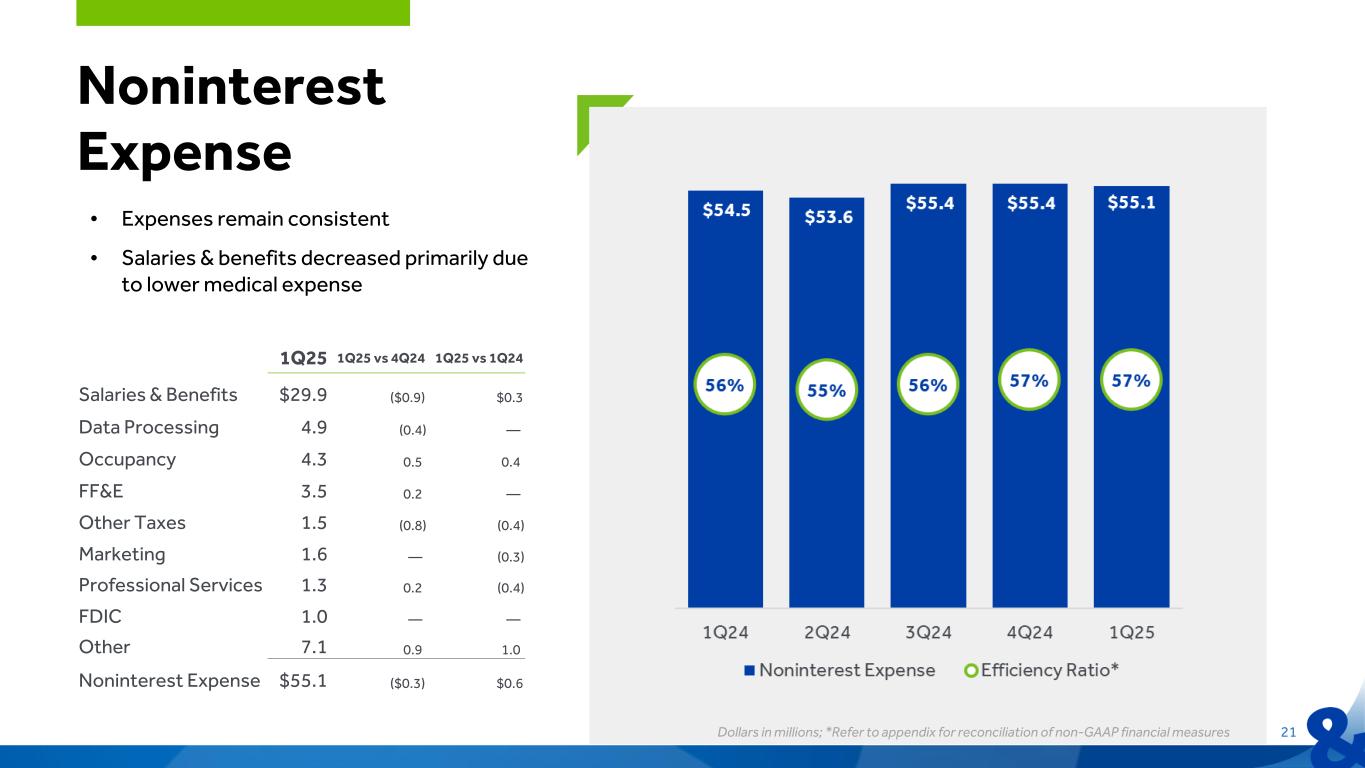 Noninterest Expense

• Expenses remain consistent
• Salaries & benefits decreased primarily due to lower medical expense

| | 1Q25 | 1Q25 vs 4Q24 | 1Q25 vs 1Q24 |
|---|---|---|---|
| Salaries & Benefits | $29.9 | ($0.9) | $0.3 |
| Data Processing | 4.9 | (0.4) | — |
| Occupancy | 4.3 | 0.5 | 0.4 |
| FF&E | 3.5 | 0.2 | — |
| Other Taxes | 1.5 | (0.8) | (0.4) |
| Marketing | 1.6 | — | (0.3) |
| Professional Services | 1.3 | 0.2 | (0.4) |
| FDIC | 1.0 | — | — |
| Other | 7.1 | 0.9 | 1.0 |
| Noninterest Expense | $55.1 | ($0.3) | $0.6 |

$54.5 $53.6 $55.4 $55.4 $55.1
56% 55% 56% 57% 57%
1Q24 2Q24 3Q24 4Q24 1Q25
Noninterest Expense Efficiency Ratio*

Dollars in millions; *Refer to appendix for reconciliation of non-GAAP financial measures 21